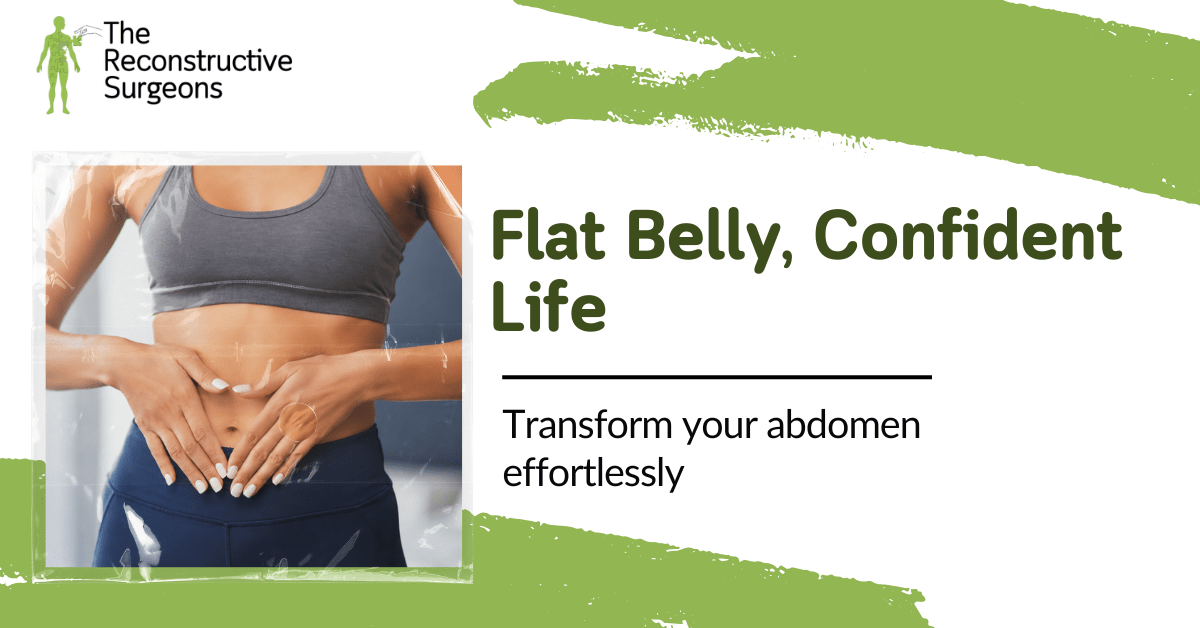 The Reconstructive Surgeons

Flat Belly, Confident Life

Transform your abdomen effortlessly